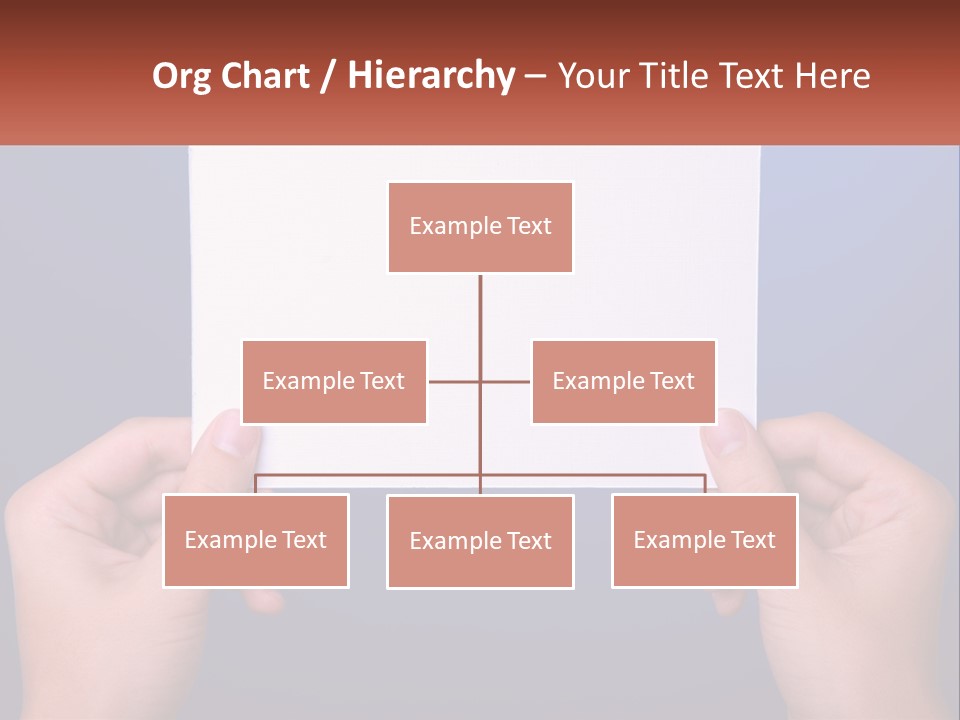 Org Chart / Hierarchy – Your Title Text Here

Example Text

Example Text

Example Text

Example Text

Example Text

Example Text